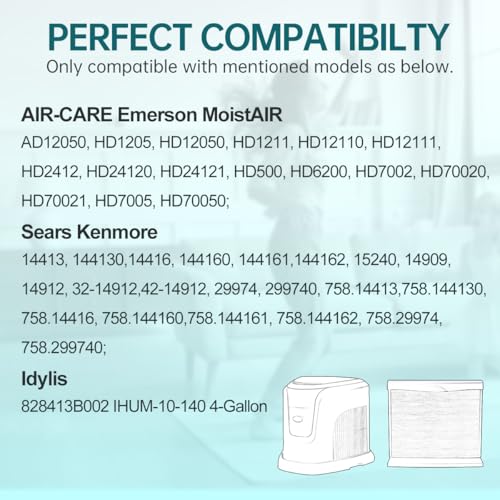 PERFECT COMPATIBILTY
Only compatible with mentioned models as below.

AIR-CARE Emerson MoistAIR
AD12050, HD1205, HD12050, HD1211, HD12110, HD12111, HD2412, HD24120, HD24121, HD500, HD6200, HD7002, HD70020, HD70021, HD7005, HD70050;

Sears Kenmore
14413, 144130,14416, 144160, 144161,144162, 15240, 14909, 14912, 32-14912,42-14912, 29974, 299740, 758.14413,758.144130, 758.14416, 758.144160,758.144161, 758.144162, 758.29974, 758.299740;

Idylis
828413B002 IHUM-10-140 4-Gallon